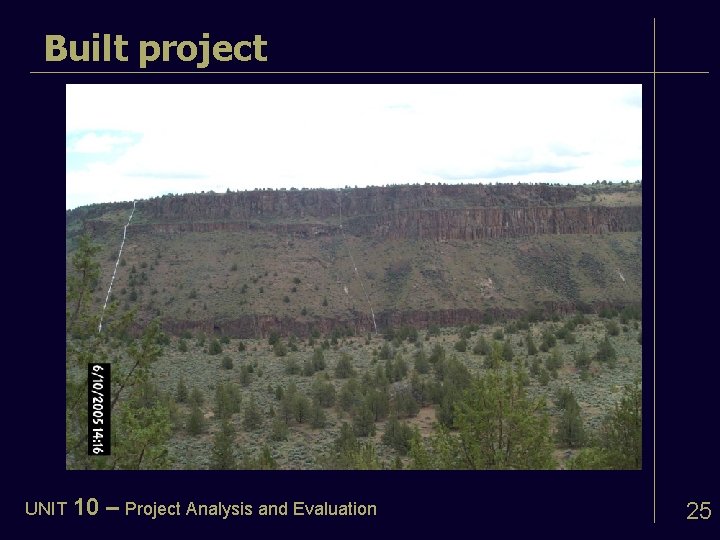 Built project

6/10/2005 14:16

UNIT 10 – Project Analysis and Evaluation

25